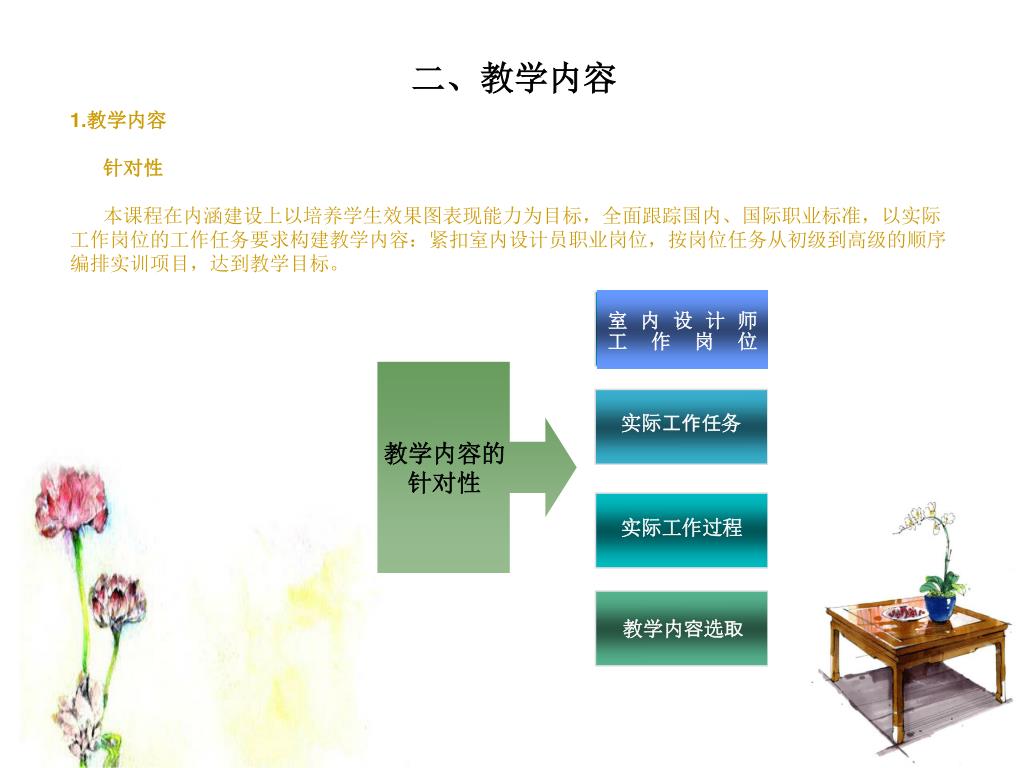 二、教学内容

1.教学内容

针对性

本课程在内涵建设上以培养学生效果图表现能力为目标，全面跟踪国内、国际职业标准，以实际工作岗位的工作任务要求构建教学内容：紧扣室内设计员职业岗位，按岗位任务从初级到高级的顺序编排实训项目，达到教学目标。

教学内容的针对性

室内设计师工作岗位

实际工作任务

实际工作过程

教学内容选取